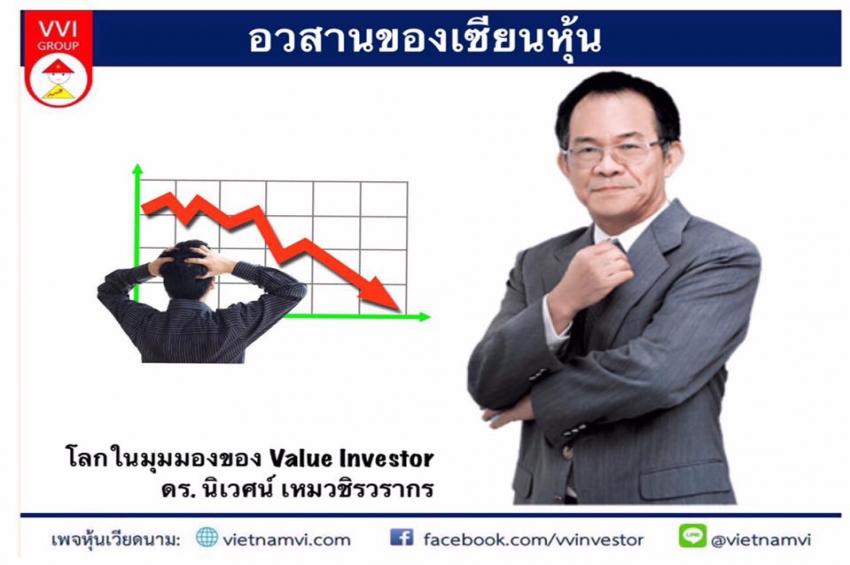 VVI GROUP

อวสานของเซียนหุ้น

โลกในมุมมองของ Value Investor
ดร. นิเวศน์ เหมวชิรวรากร

เพจหุ้นเวียดนาม: vietnamvi.com facebook.com/vvinvestor @vietnamvi